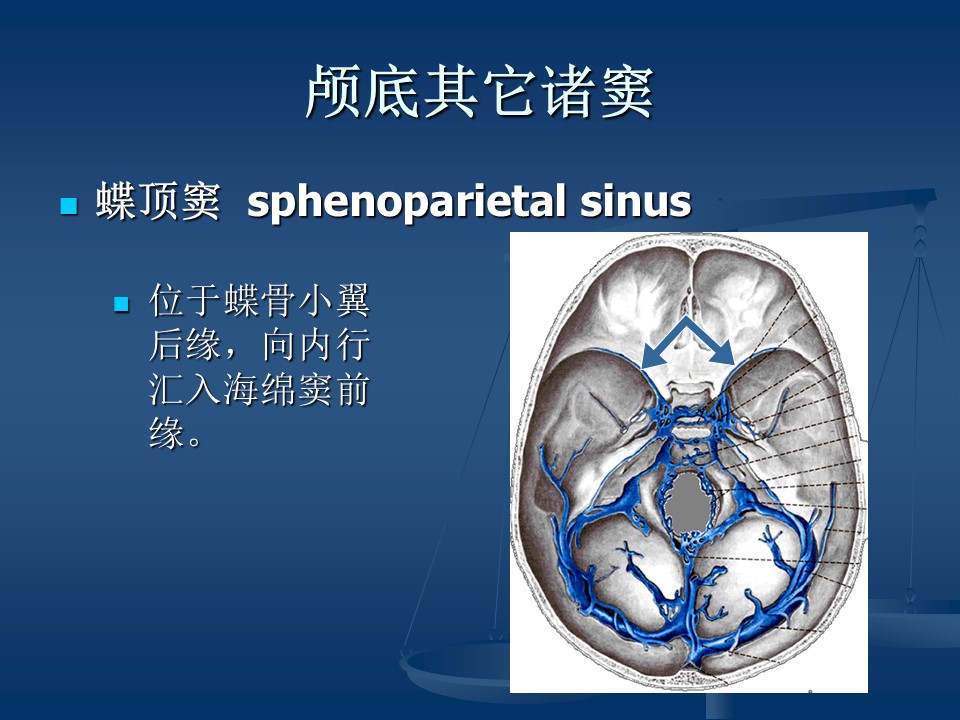 颅底其它诸窦

蝶顶窦 sphenoparietal sinus

位于蝶骨小翼后缘，向内行汇入海绵窦前缘。